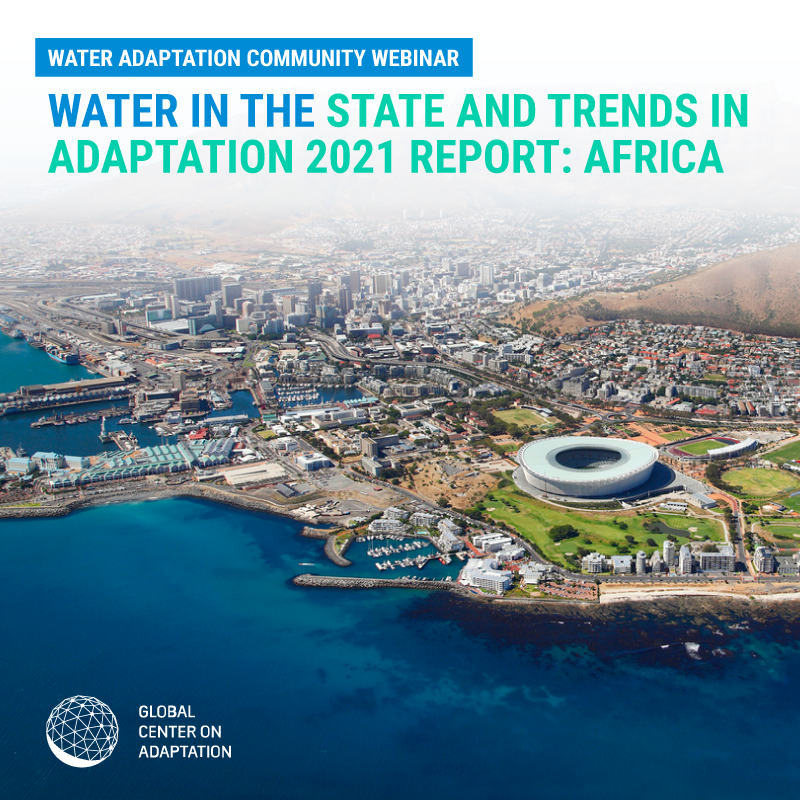 WATER ADAPTATION COMMUNITY WEBINAR

WATER IN THE STATE AND TRENDS IN ADAPTATION 2021 REPORT: AFRICA

GLOBAL CENTER ON ADAPTATION